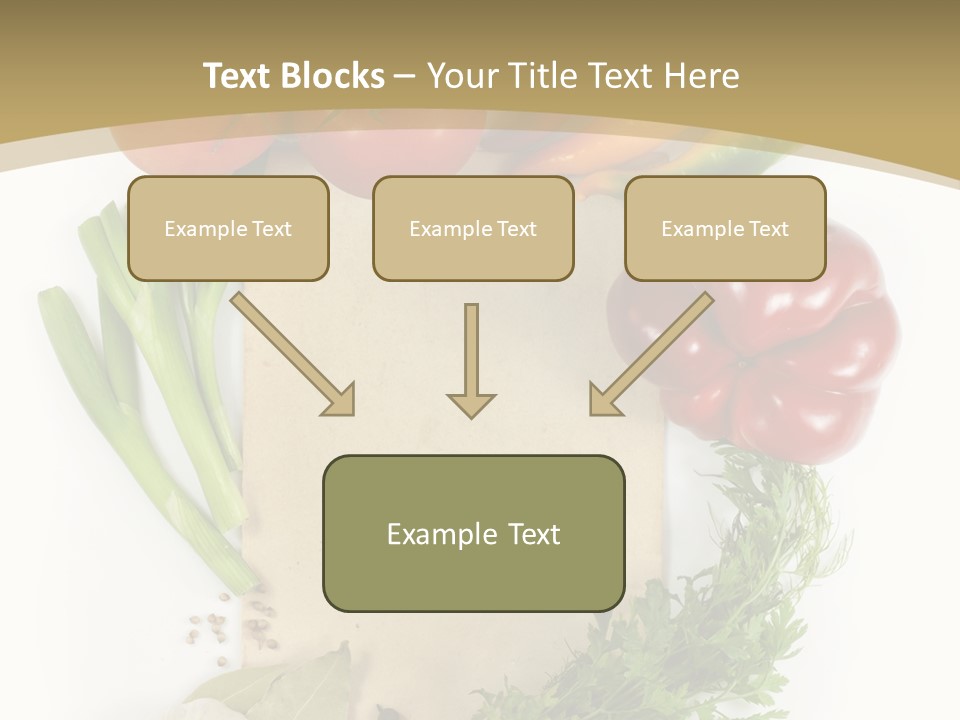 Text Blocks – Your Title Text Here

Example Text

Example Text

Example Text

Example Text